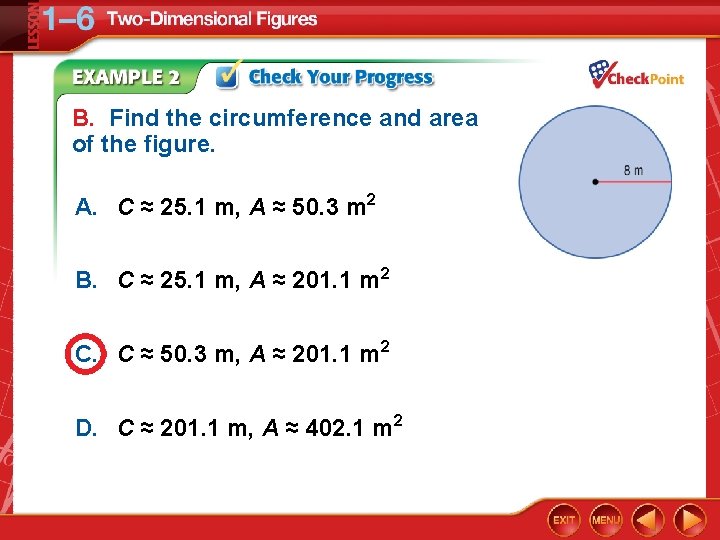 LESSON 1–6 Two-Dimensional Figures

EXAMPLE 2 Check Your Progress

CheckPoint

B. Find the circumference and area of the figure.

8 m

A. $C \approx 25.1$ m, $A \approx 50.3$ m$^2$

B. $C \approx 25.1$ m, $A \approx 201.1$ m$^2$

C. $C \approx 50.3$ m, $A \approx 201.1$ m$^2$

D. $C \approx 201.1$ m, $A \approx 402.1$ m$^2$

EXIT MENU